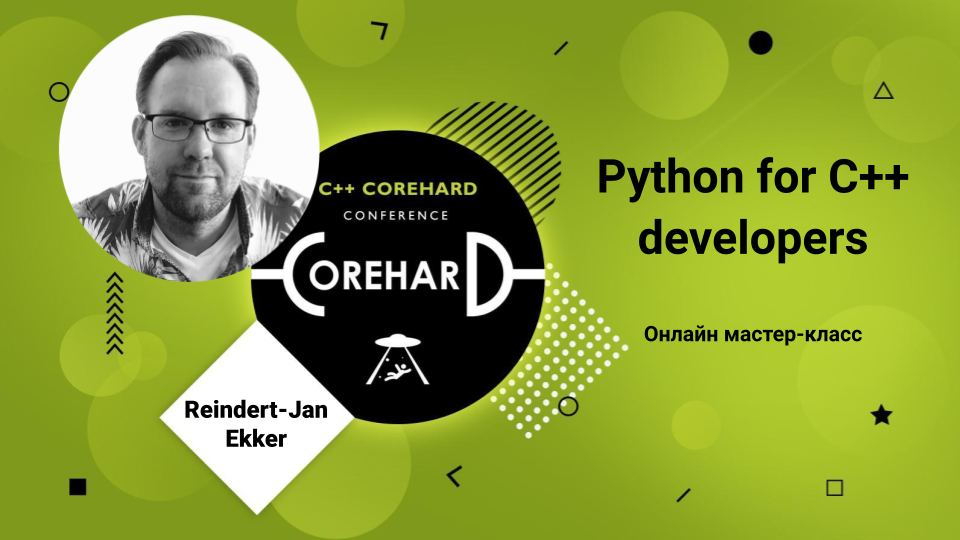 C++ COREHARD
CONFERENCE
COREHARD

Reindert-Jan Ekker

Python for C++ developers

Онлайн мастер-класс